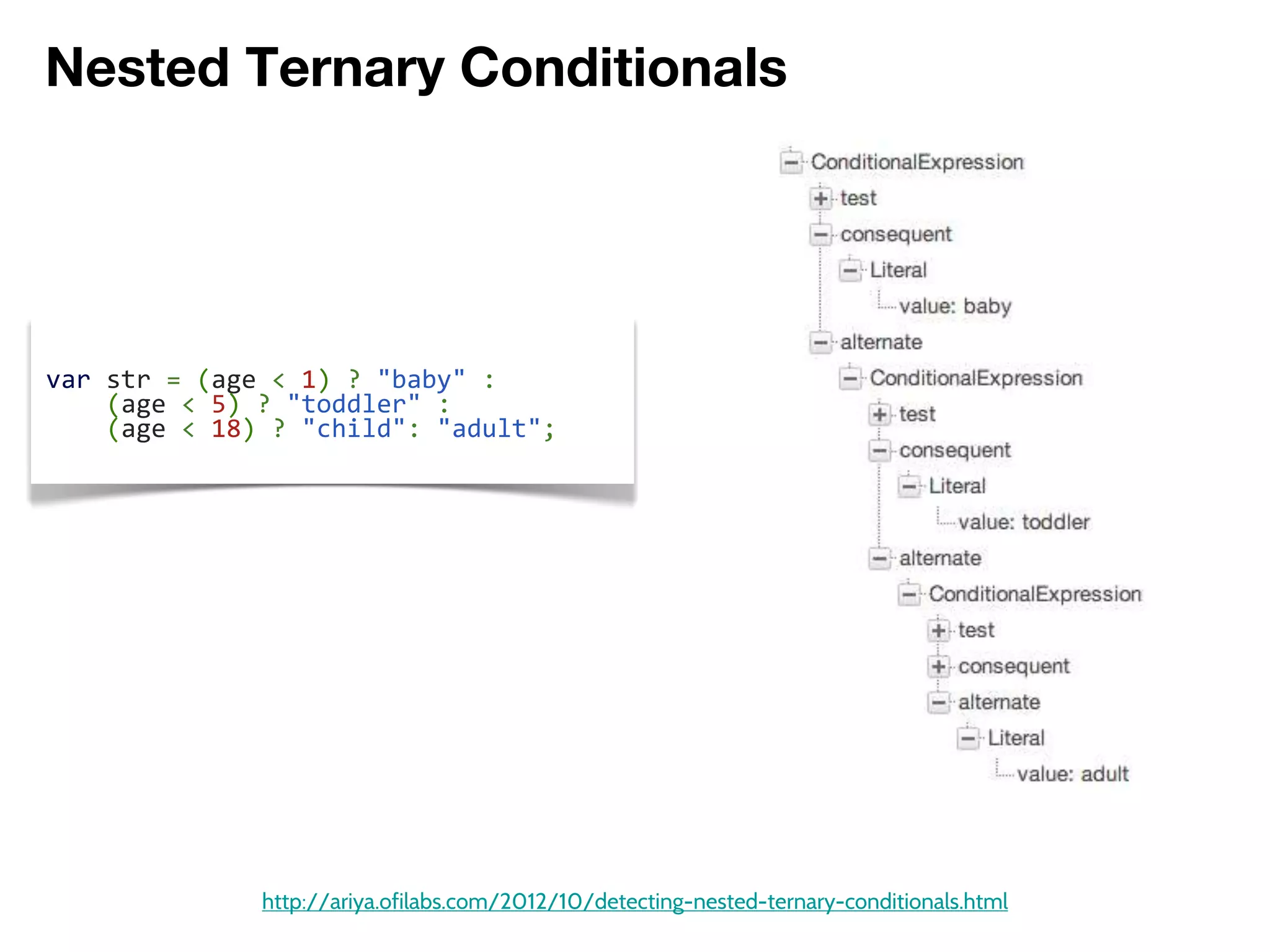 Nested Ternary Conditionals

var str = (age < 1) ? "baby" :
    (age < 5) ? "toddler" :
    (age < 18) ? "child": "adult";

ConditionalExpression
test
consequent
Literal
value: baby
alternate
ConditionalExpression
test
consequent
Literal
value: toddler
alternate
ConditionalExpression
test
consequent
alternate
Literal
value: adult

http://ariya.ofilabs.com/2012/10/detecting-nested-ternary-conditionals.html